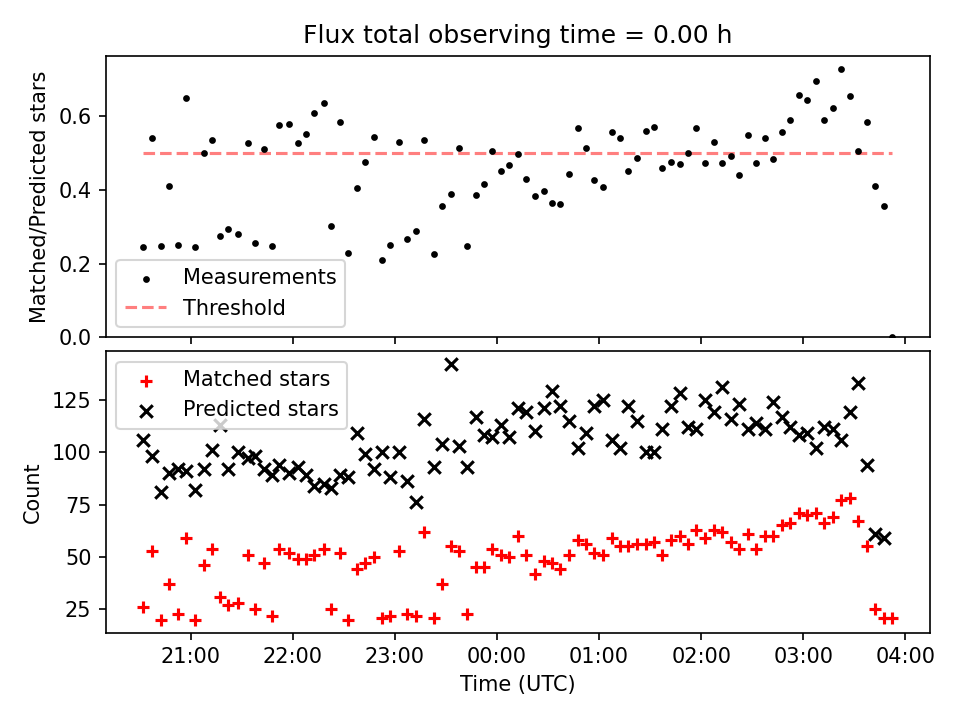 Flux total observing time = 0.00 h

Matched/Predicted stars

0.6
0.4
0.2
0.0

Measurements
Threshold

Matched stars
Predicted stars

Count

125
100
75
50
25

21:00
22:00
23:00
00:00
01:00
02:00
03:00
04:00

Time (UTC)